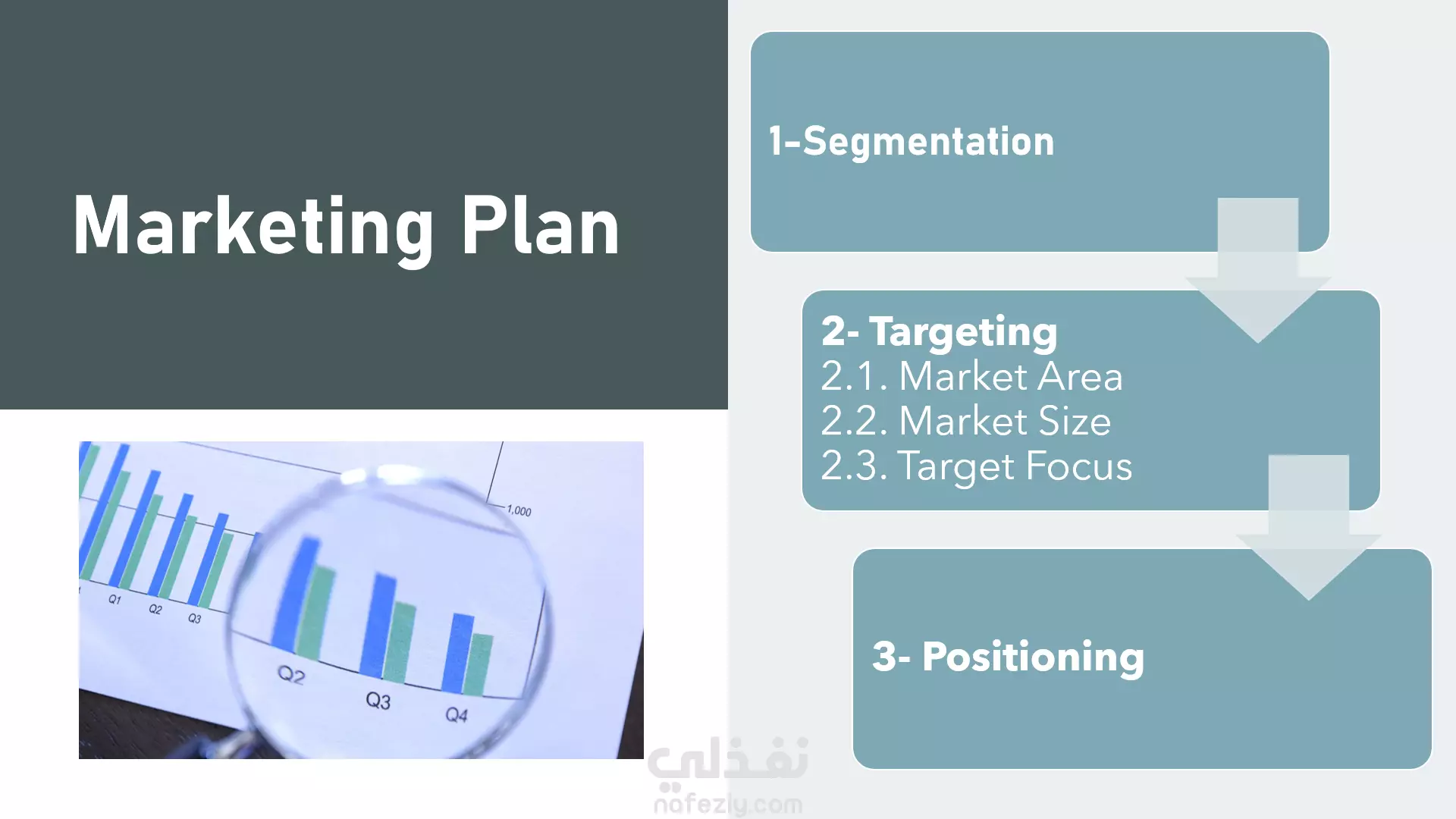 Marketing Plan

1,000

Q1 Q2 Q3

Q2 Q3 Q4

1-Segmentation

2- Targeting
2.1. Market Area
2.2. Market Size
2.3. Target Focus

3- Positioning

نفذلي
nafezly.com